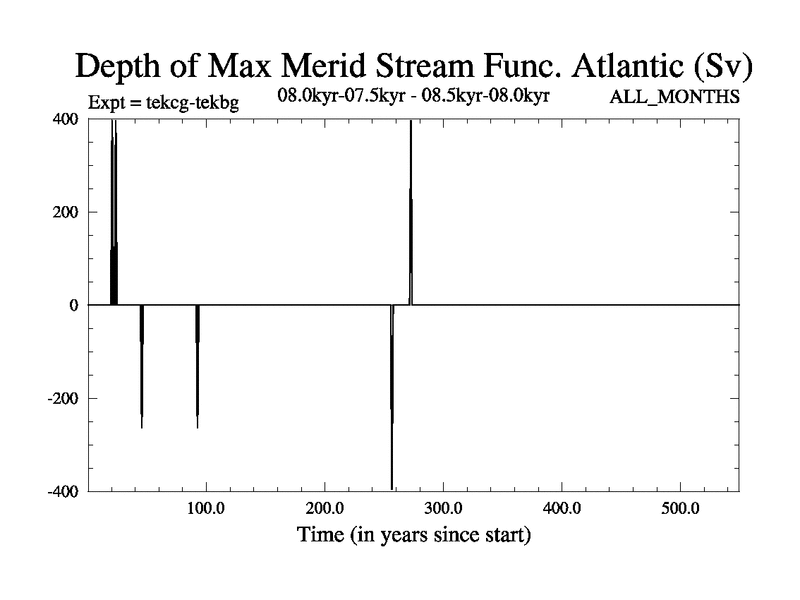 Depth of Max Merid Stream Func. Atlantic (Sv)

Expt = tekcg-tekbg

08.0kyr-07.5kyr - 08.5kyr-08.0kyr

ALL_MONTHS

400

200

0

-200

-400

100.0

200.0

300.0

400.0

500.0

Time (in years since start)